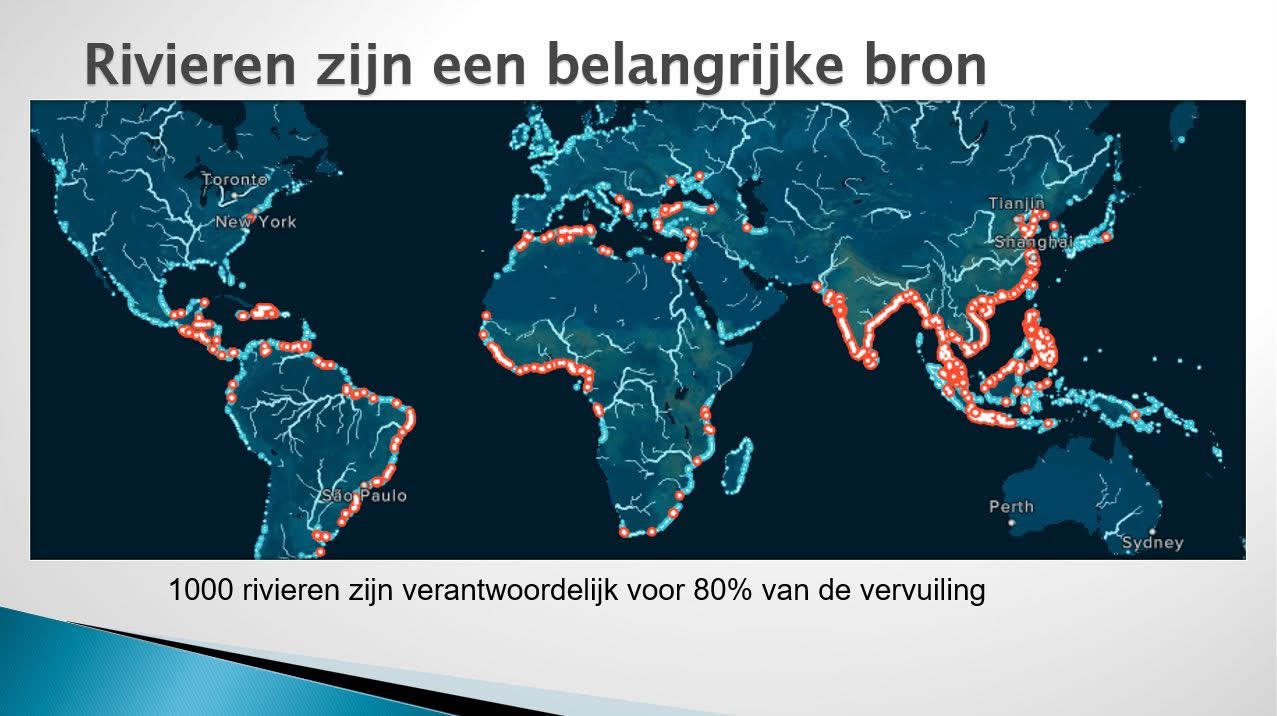 Rivieren zijn een belangrijke bron

Toronto
New York
Tianjin
Shanghai
São Paulo
Perth
Sydney

1000 rivieren zijn verantwoordelijk voor 80% van de vervuiling